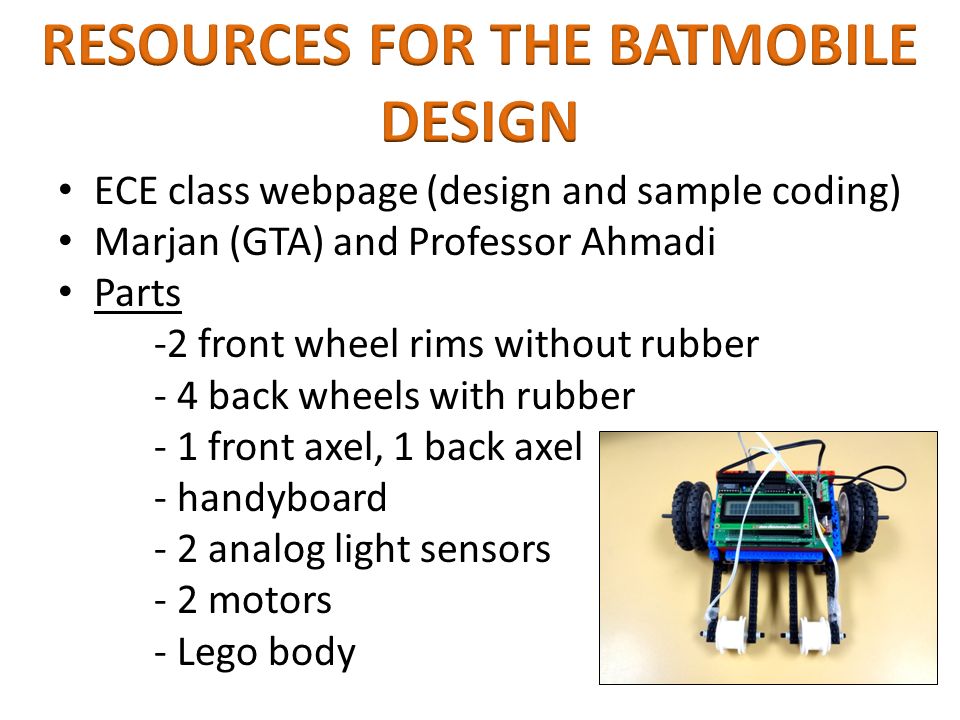 RESOURCES FOR THE BATMOBILE DESIGN

• ECE class webpage (design and sample coding)
• Marjan (GTA) and Professor Ahmadi
• Parts
-2 front wheel rims without rubber
- 4 back wheels with rubber
- 1 front axel, 1 back axel
- handyboard
- 2 analog light sensors
- 2 motors
- Lego body